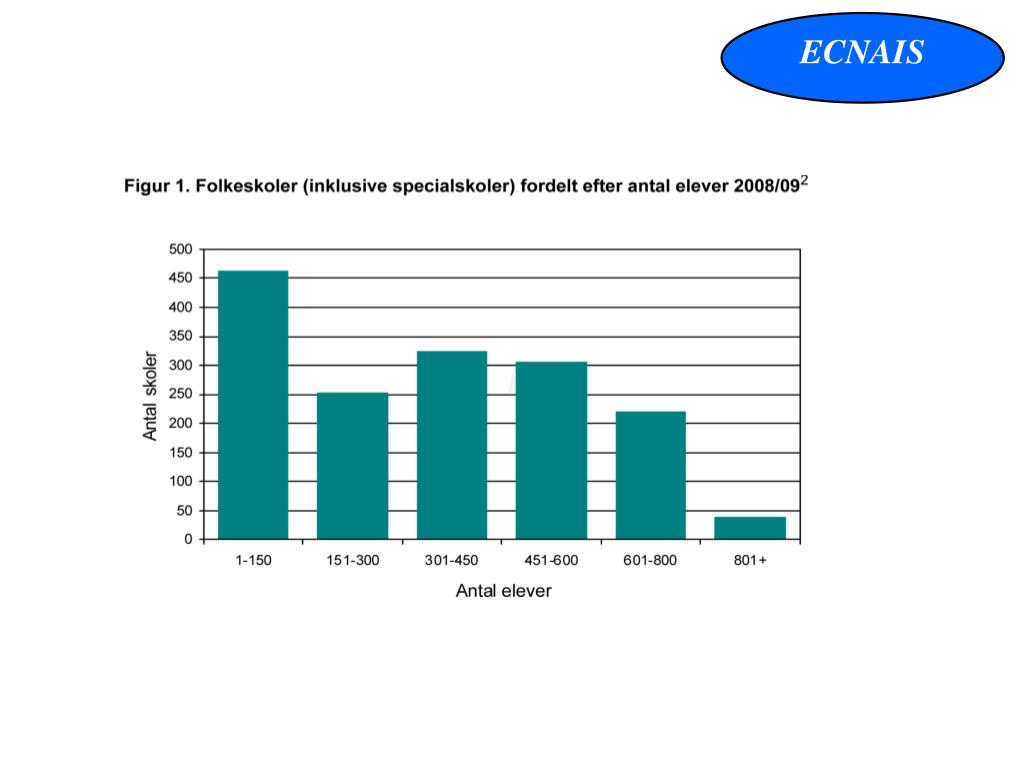 ECNAIS

Figur 1. Folkeskoler (inklusive specialskoler) fordelt efter antal elever 2008/09$^2$

Antal skoler

500
450
400
350
300
250
200
150
100
50
0

1-150
151-300
301-450
451-600
601-800
801+

Antal elever